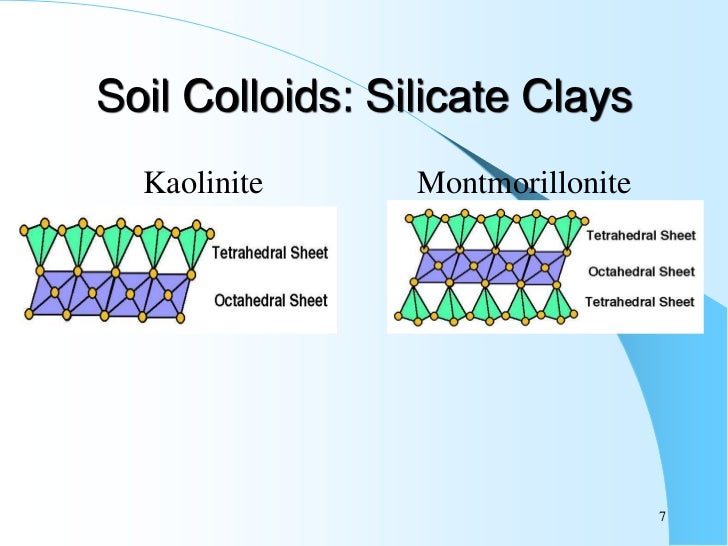 Soil Colloids: Silicate Clays

Kaolinite

Tetrahedral Sheet

Octahedral Sheet

Montmorillonite

Tetrahedral Sheet

Octahedral Sheet

Tetrahedral Sheet

7